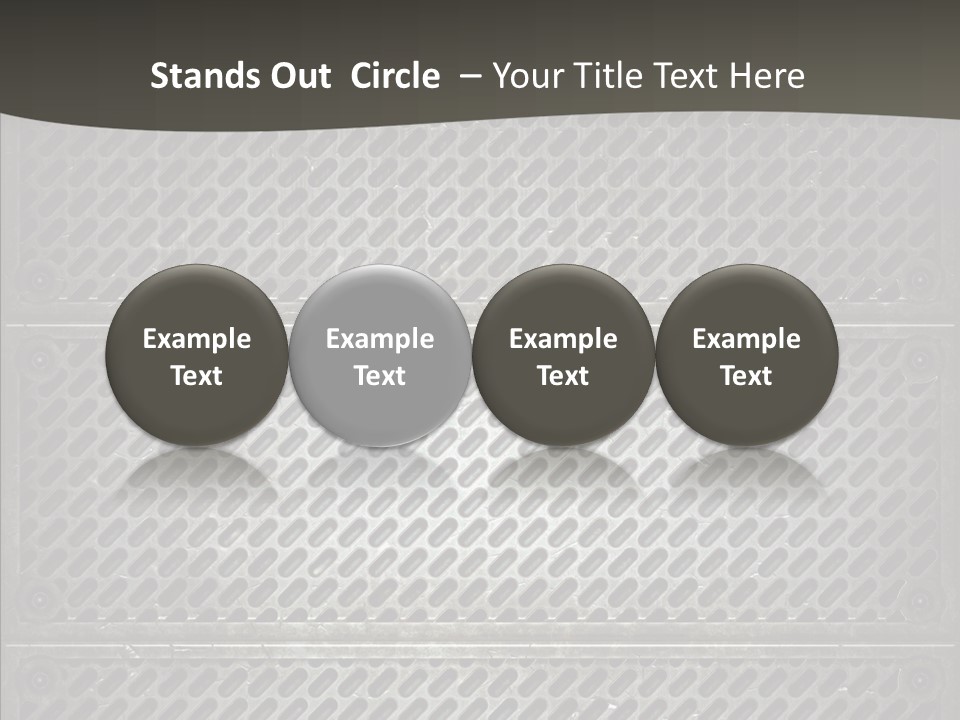 Stands Out Circle – Your Title Text Here

Example Text

Example Text

Example Text

Example Text